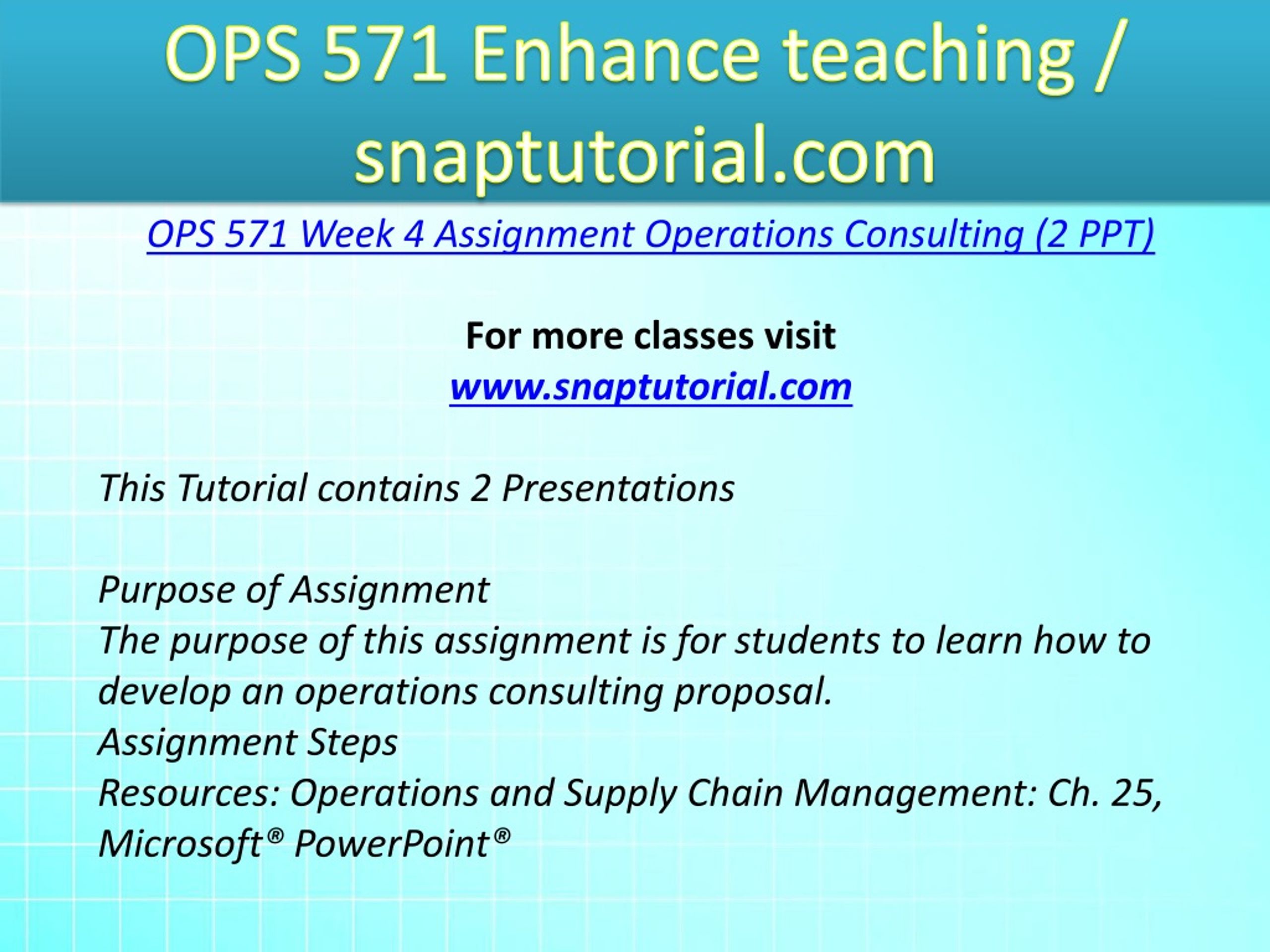 OPS 571 Enhance teaching / snaptutorial.com

OPS 571 Week 4 Assignment Operations Consulting (2 PPT)

For more classes visit
www.snaptutorial.com

This Tutorial contains 2 Presentations

Purpose of Assignment
The purpose of this assignment is for students to learn how to develop an operations consulting proposal.
Assignment Steps
Resources: Operations and Supply Chain Management: Ch. 25, Microsoft® PowerPoint®